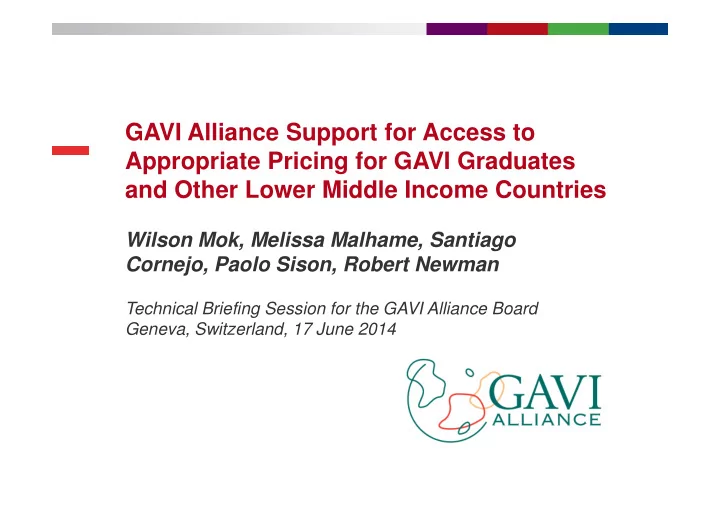 GAVI Alliance Support for Access to Appropriate Pricing for GAVI Graduates and Other Lower Middle Income Countries

Wilson Mok, Melissa Malhame, Santiago Cornejo, Paolo Sison, Robert Newman

Technical Briefing Session for the GAVI Alliance Board
Geneva, Switzerland, 17 June 2014

GAVI
ALLIANCE